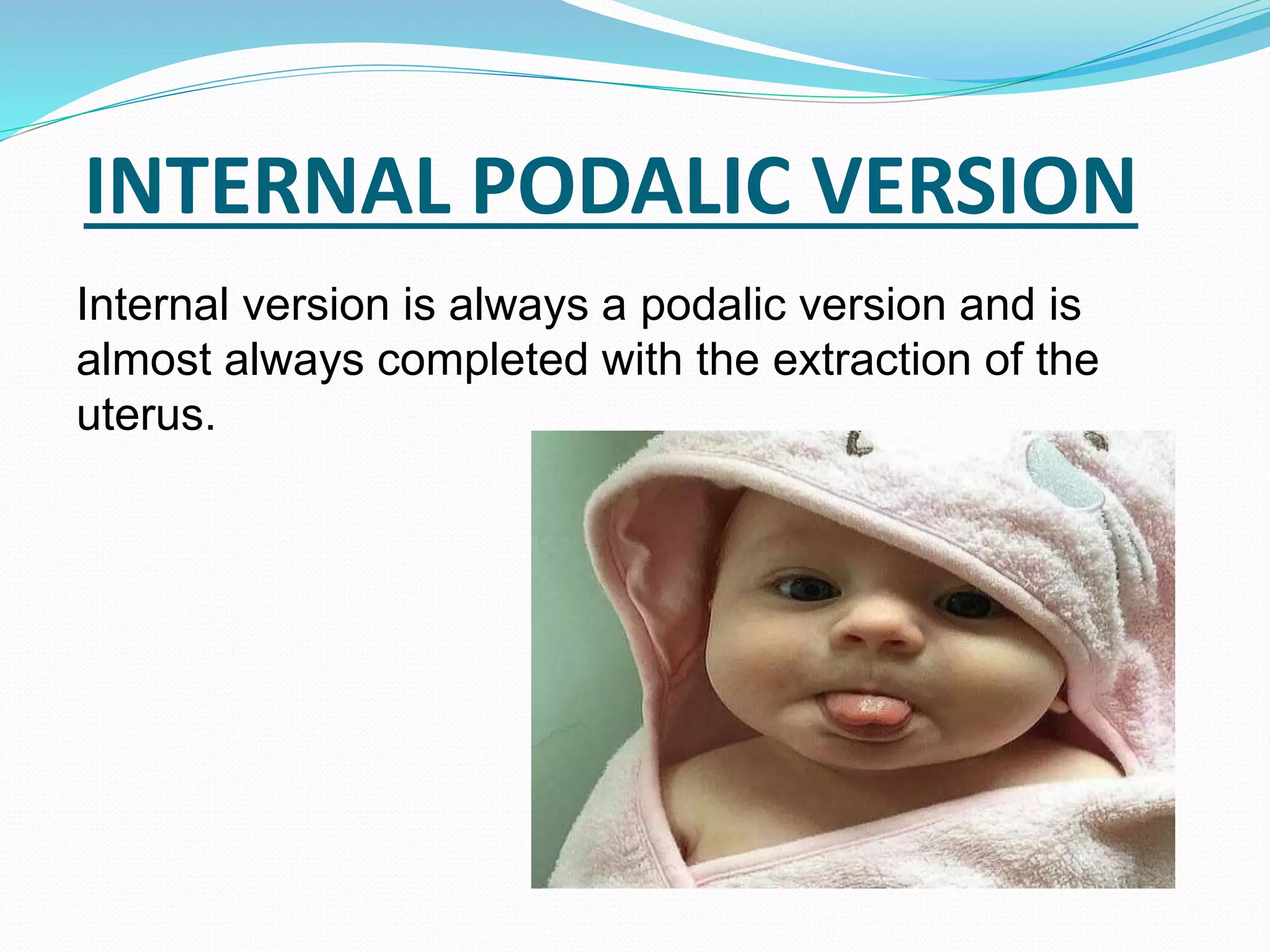 INTERNAL PODALIC VERSION

Internal version is always a podalic version and is almost always completed with the extraction of the uterus.